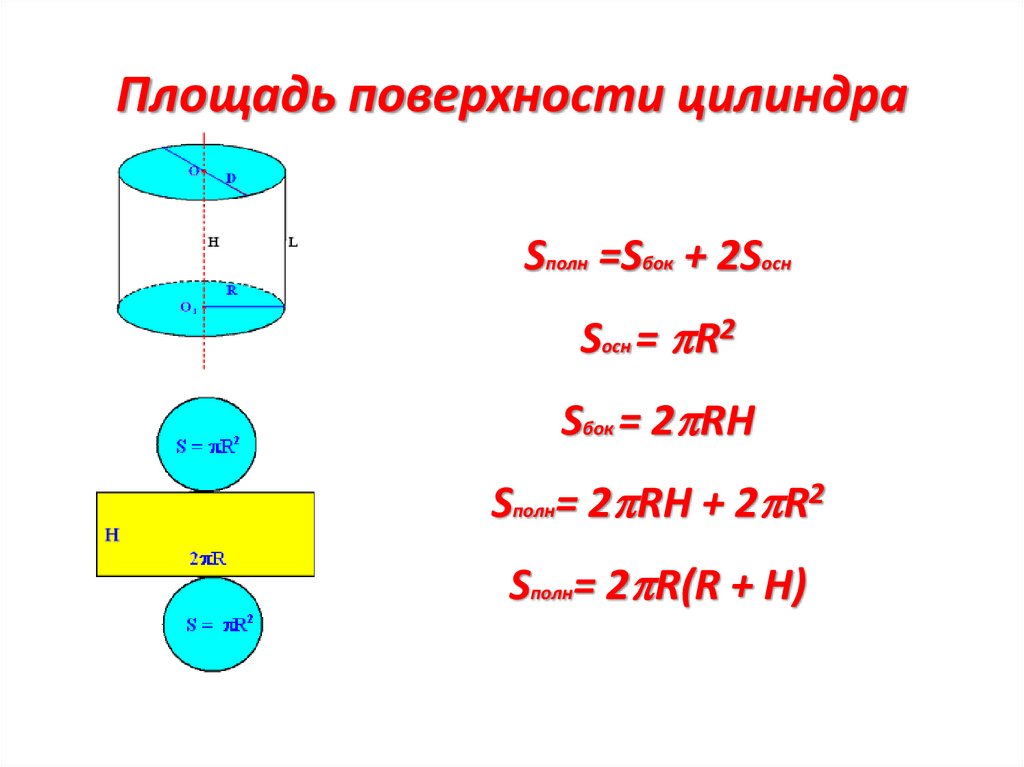 Площадь поверхности цилиндра

O
D
H
L
R
$O_1$

$S = \pi R^2$

H
$2\pi R$

$S = \pi R^2$

$S_{полн} = S_{бок} + 2S_{осн}$

$S_{осн} = \pi R^2$

$S_{бок} = 2\pi RH$

$S_{полн} = 2\pi RH + 2\pi R^2$

$S_{полн} = 2\pi R(R + H)$